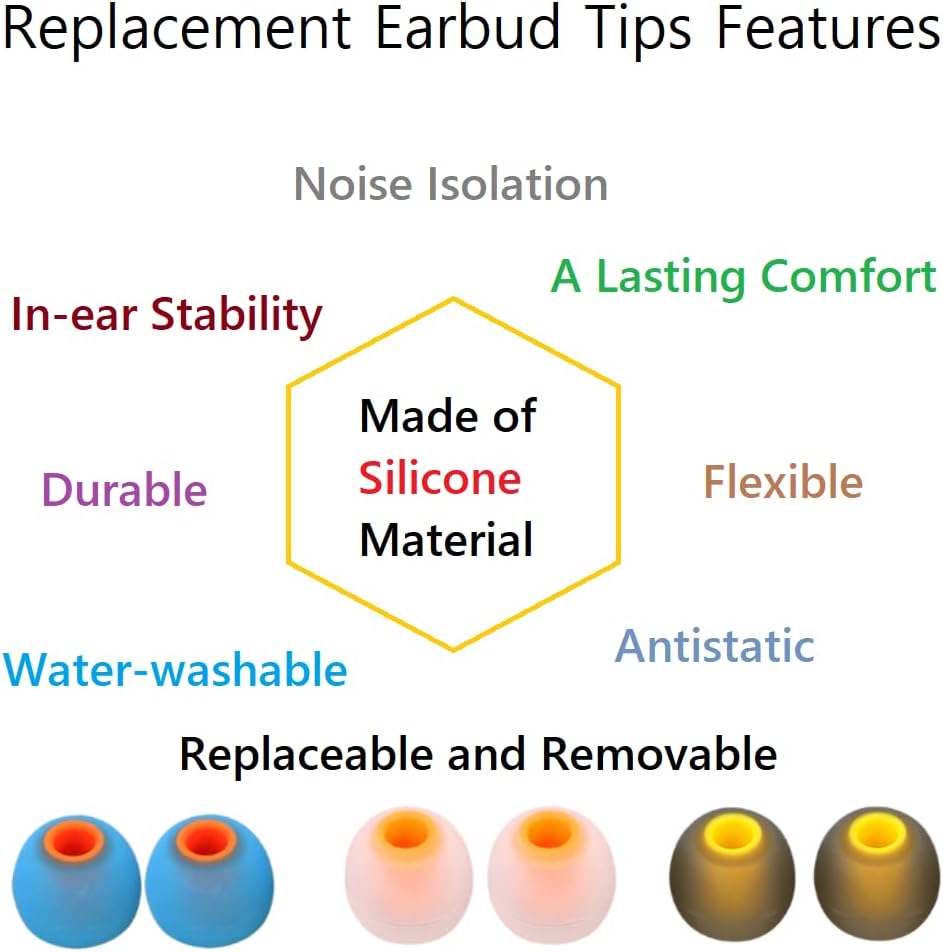 Replacement Earbud Tips Features

Noise Isolation

A Lasting Comfort

In-ear Stability

Made of Silicone Material

Durable

Flexible

Antistatic

Water-washable

Replaceable and Removable